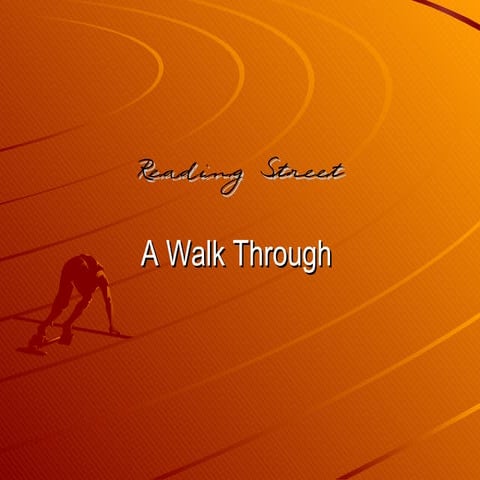 Reading Street

A Walk Through